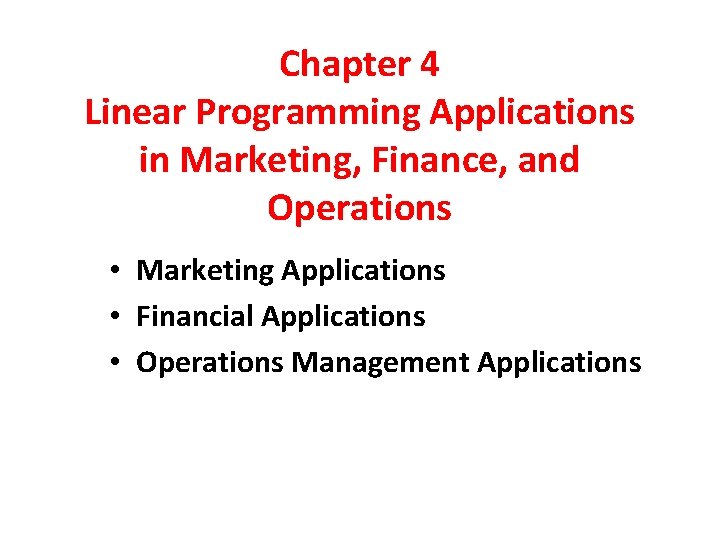 Chapter 4
Linear Programming Applications in Marketing, Finance, and Operations

• Marketing Applications
• Financial Applications
• Operations Management Applications